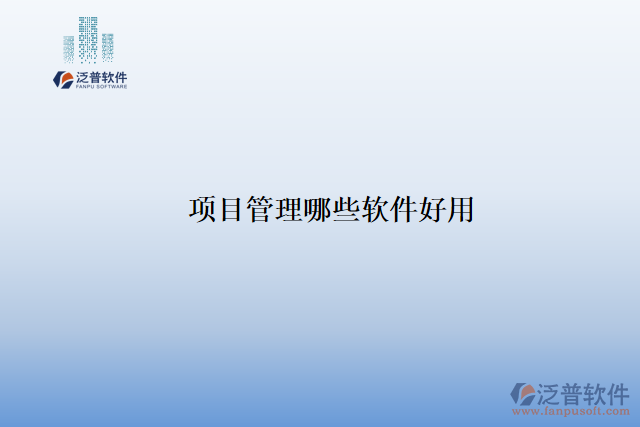 泛普软件
FANPU SOFTWARE

项目管理哪些软件好用

泛普软件
www.fanpusoft.com